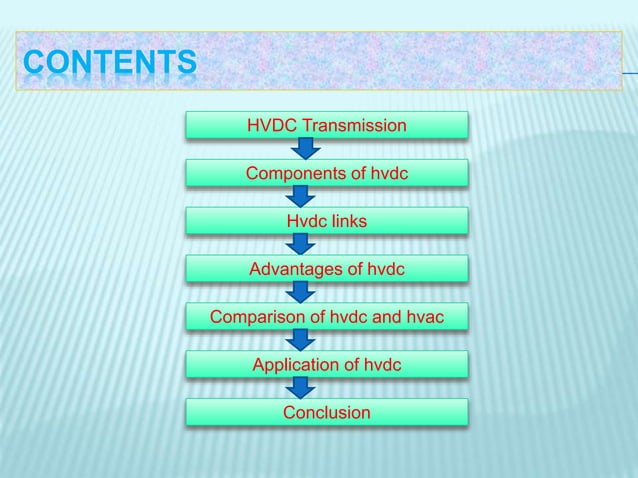 CONTENTS

HVDC Transmission

Components of hvdc

Hvdc links

Advantages of hvdc

Comparison of hvdc and hvac

Application of hvdc

Conclusion